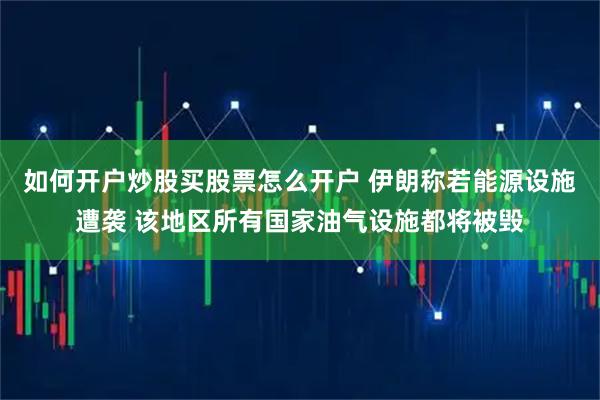 如何开户炒股买股票怎么开户 伊朗称若能源设施遭袭 该地区所有国家油气设施都将被毁